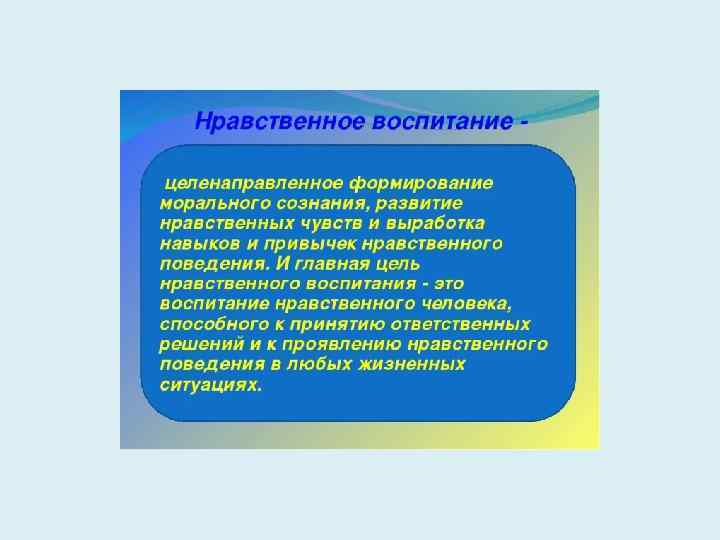 Нравственное воспитание -

целенаправленное формирование морального сознания, развитие нравственных чувств и выработка навыков и привычек нравственного поведения. И главная цель нравственного воспитания - это воспитание нравственного человека, способного к принятию ответственных решений и к проявлению нравственного поведения в любых жизненных ситуациях.